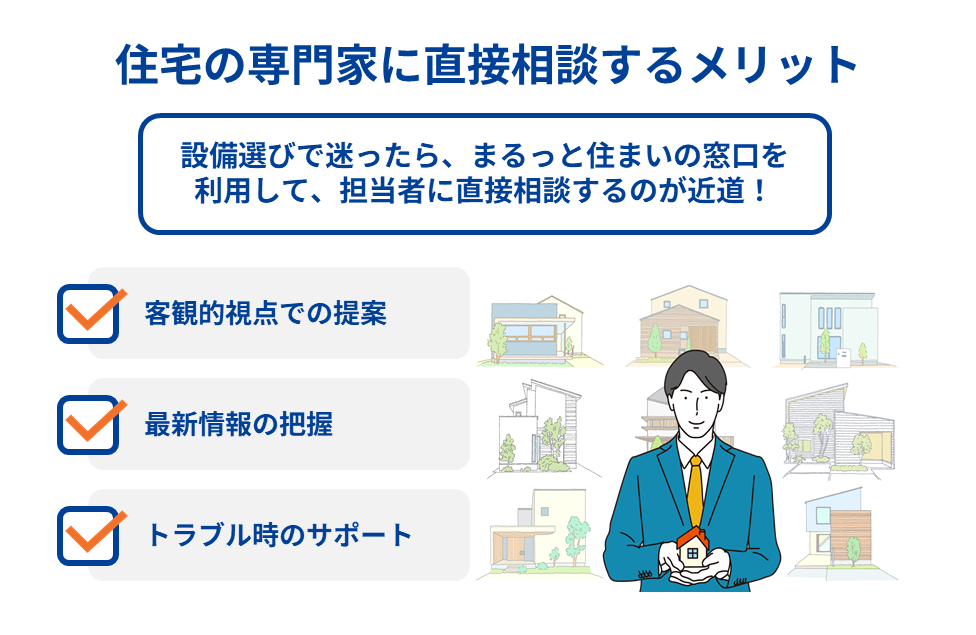 住宅の専門家に直接相談するメリット

設備選びで迷ったら、まるっと住まいの窓口を利用して、担当者に直接相談するのが近道！

客観的視点での提案

最新情報の把握

トラブル時のサポート